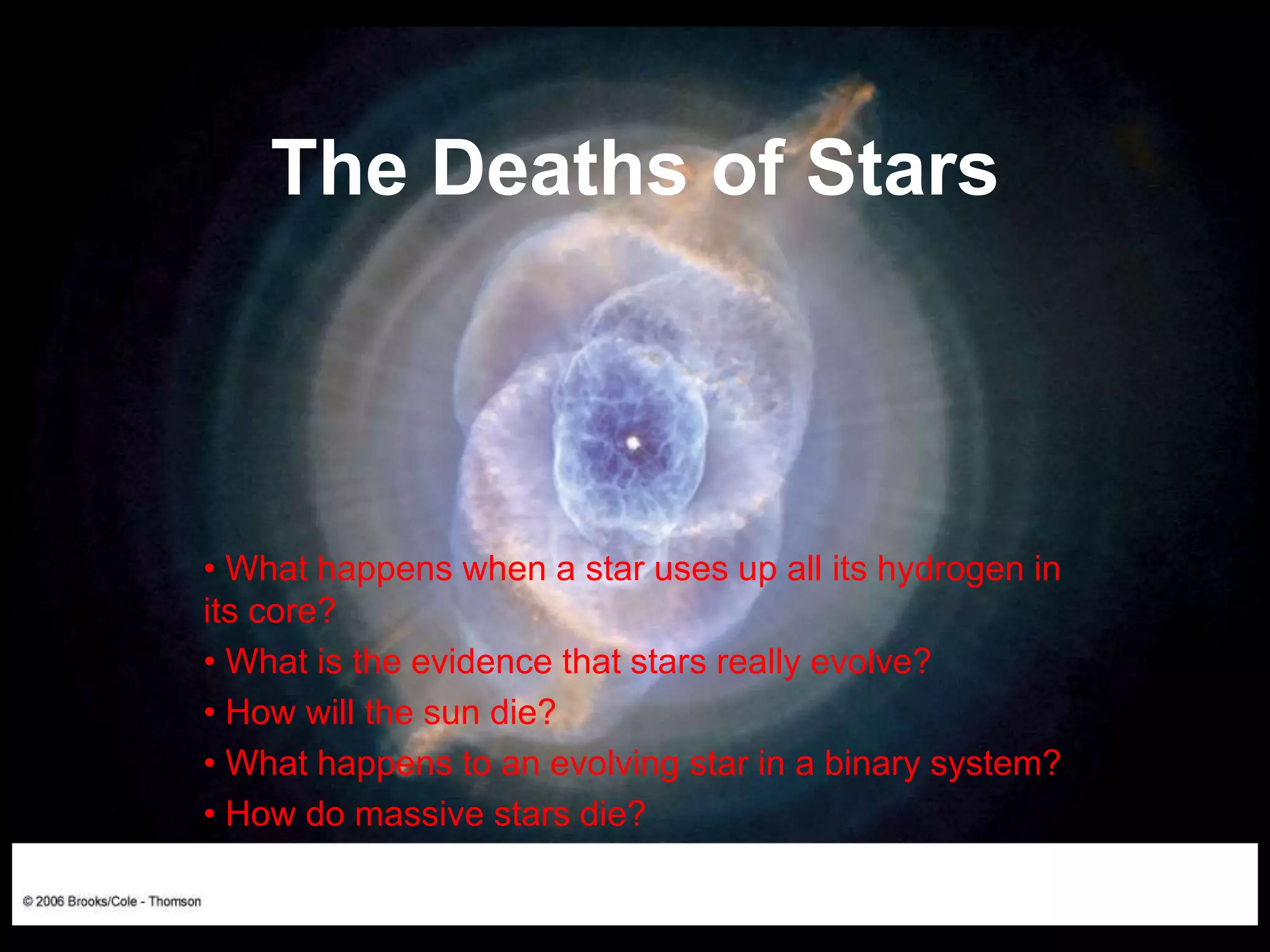 The Deaths of Stars

• What happens when a star uses up all its hydrogen in its core?

• What is the evidence that stars really evolve?

• How will the sun die?

• What happens to an evolving star in a binary system?

• How do massive stars die?

© 2006 Brooks/Cole - Thomson